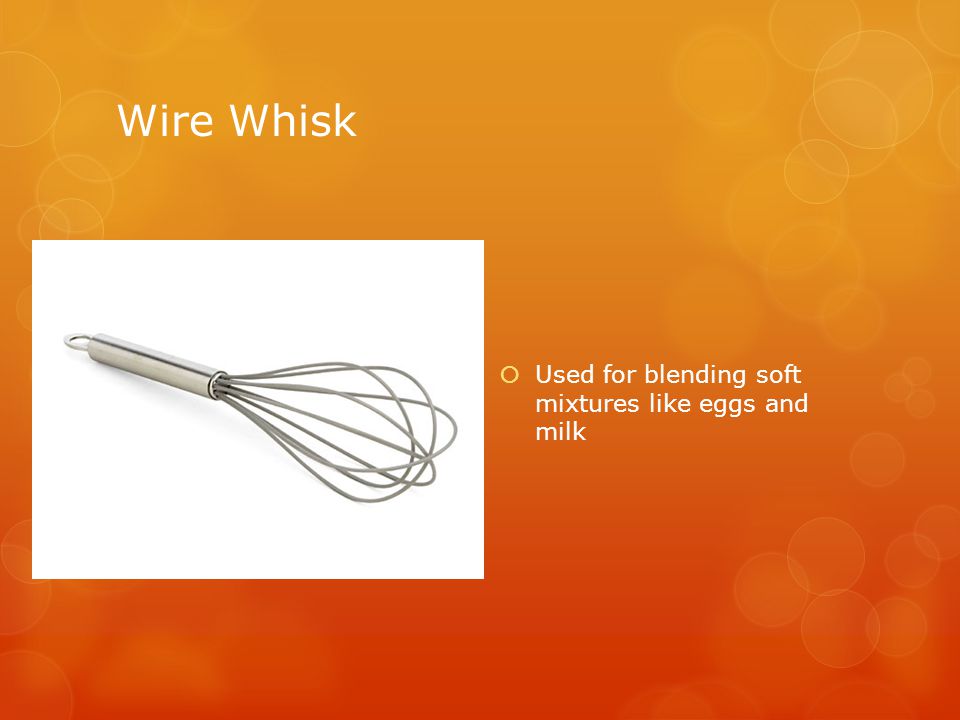 Wire Whisk

Used for blending soft mixtures like eggs and milk